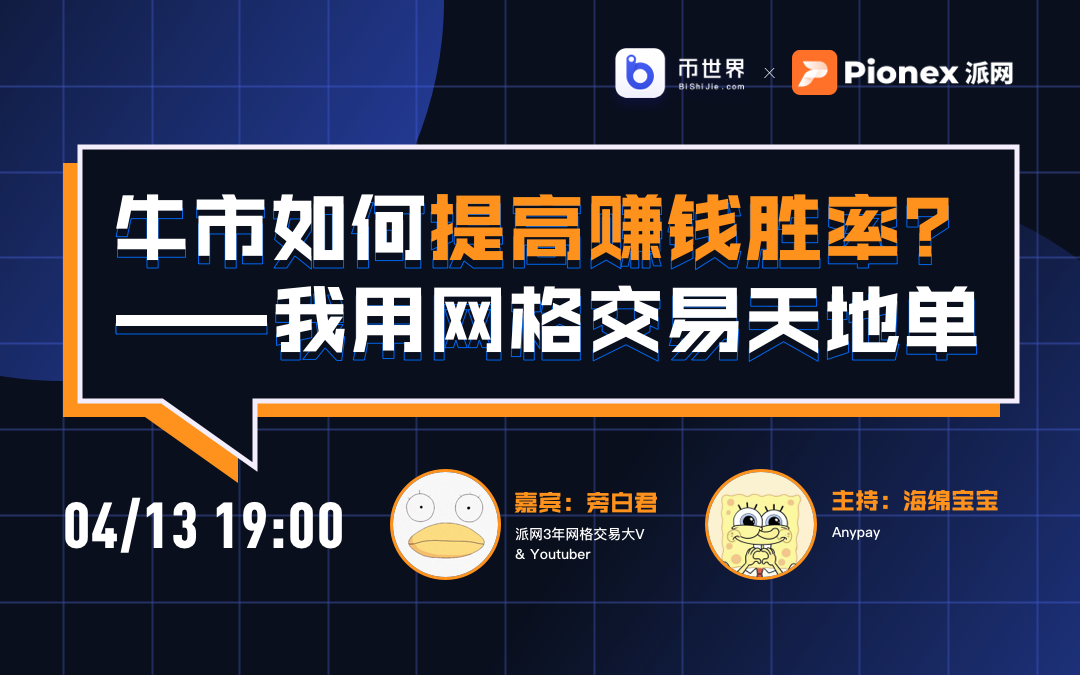 币世界
BiShiJie.com
×
Pionex 派网

牛市如何提高赚钱胜率？
——我用网格交易天地单

04/13 19:00

嘉宾：旁白君
派网3年网格交易大V & Youtuber

主持：海绵宝宝
Anypay